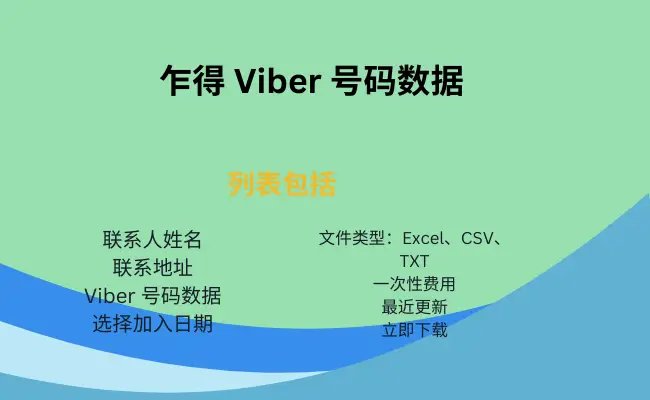 乍得 Viber 号码数据

列表包括

联系人姓名
联系地址
Viber 号码数据
选择加入日期

文件类型：Excel、CSV、TXT
一次性费用
最近更新
立即下载